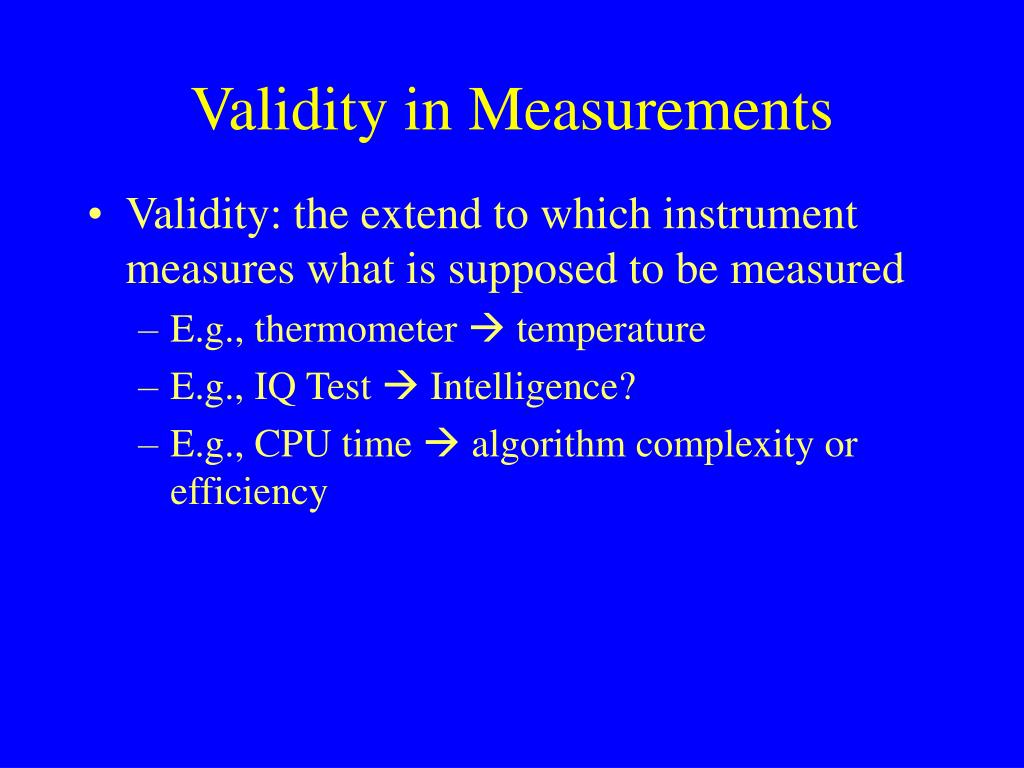 Validity in Measurements

• Validity: the extend to which instrument measures what is supposed to be measured
– E.g., thermometer → temperature
– E.g., IQ Test → Intelligence?
– E.g., CPU time → algorithm complexity or efficiency